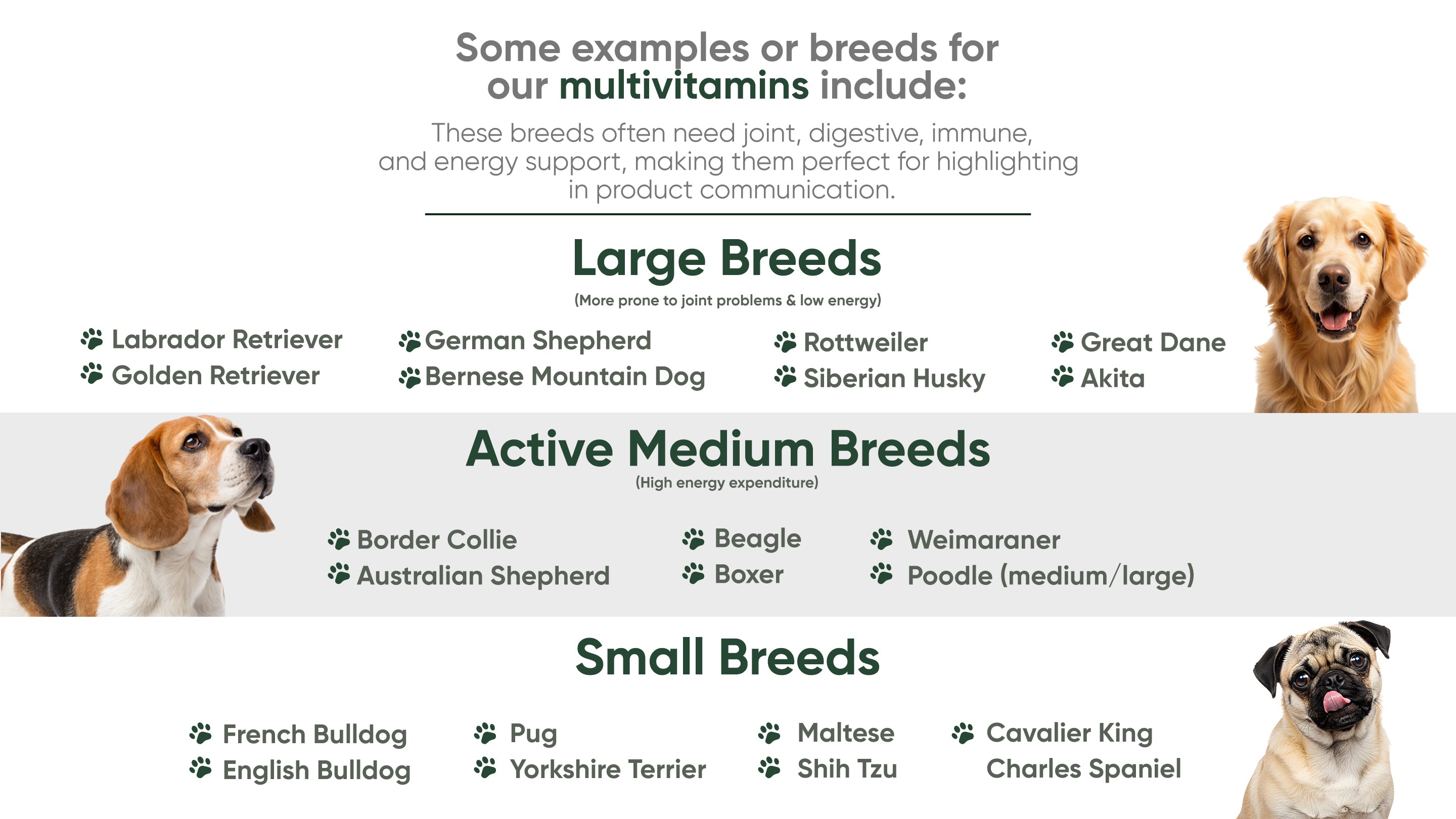 Some examples or breeds for our multivitamins include:

These breeds often need joint, digestive, immune, and energy support, making them perfect for highlighting in product communication.

Large Breeds

(More prone to joint problems & low energy)

Labrador Retriever
Golden Retriever

German Shepherd
Bernese Mountain Dog

Rottweiler
Siberian Husky

Great Dane
Akita

Active Medium Breeds

(High energy expenditure)

Border Collie
Australian Shepherd

Beagle
Boxer

Weimaraner
Poodle (medium/large)

Small Breeds

French Bulldog
English Bulldog

Pug
Yorkshire Terrier

Maltese
Shih Tzu

Cavalier King Charles Spaniel